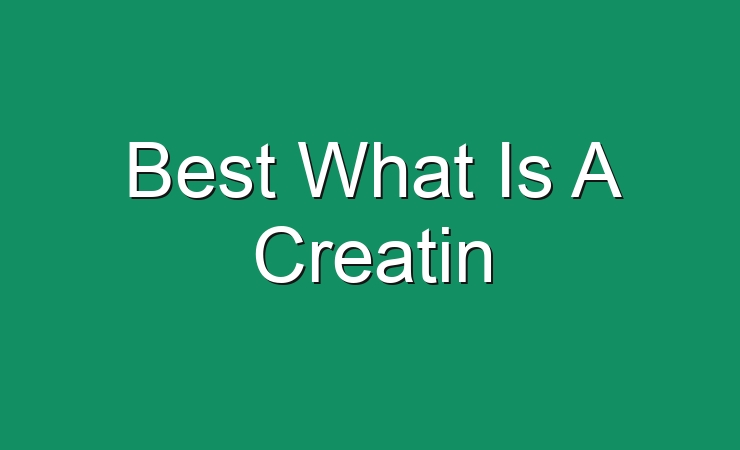 Best What Is A Creatin